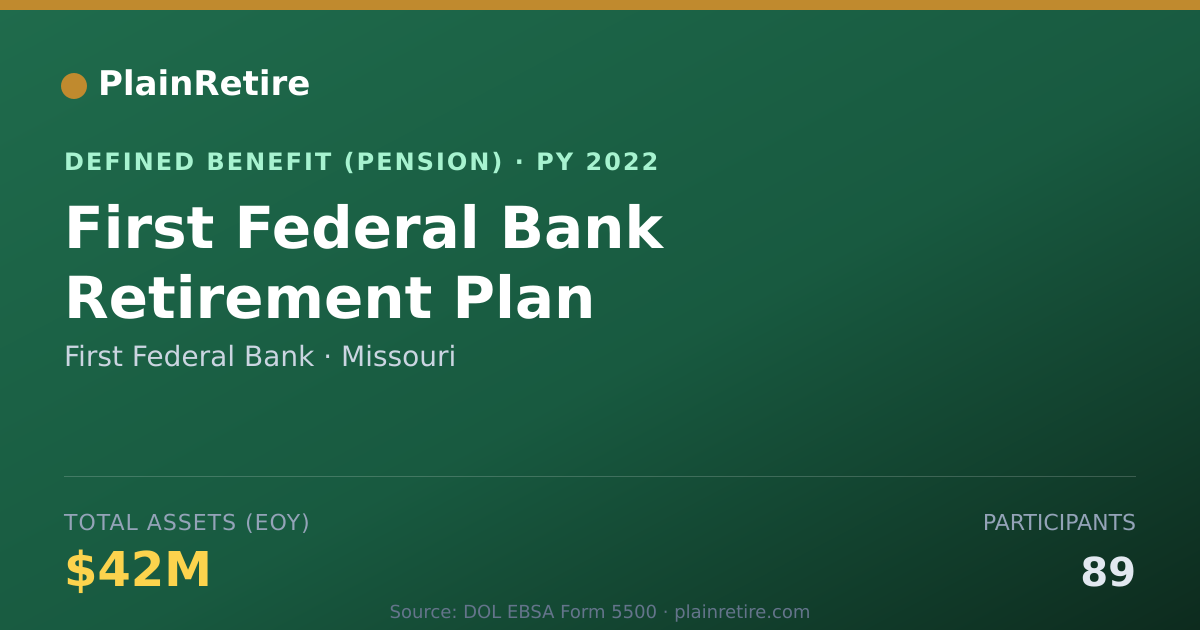 PlainRetire

DEFINED BENEFIT (PENSION) · PY 2022

First Federal Bank Retirement Plan

First Federal Bank · Missouri

TOTAL ASSETS (EOY)

$42M

PARTICIPANTS

89

Source: DOL EBSA Form 5500 · plainretire.com